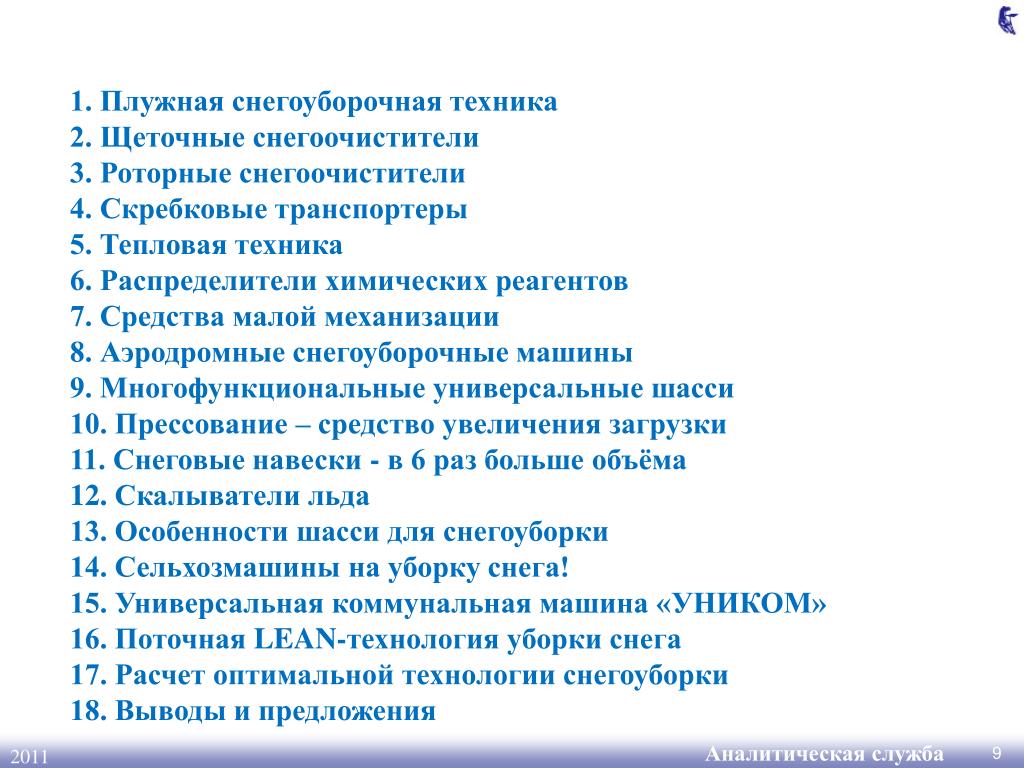 1. Плужная снегоуборочная техника
2. Щеточные снегоочистители
3. Роторные снегоочистители
4. Скребковые транспортеры
5. Тепловая техника
6. Распределители химических реагентов
7. Средства малой механизации
8. Аэродромные снегоуборочные машины
9. Многофункциональные универсальные шасси
10. Прессование – средство увеличения загрузки
11. Снеговые навески - в 6 раз больше объёма
12. Скалыватели льда
13. Особенности шасси для снегоуборки
14. Сельхозмашины на уборку снега!
15. Универсальная коммунальная машина «УНИКОМ»
16. Поточная LEAN-технология уборки снега
17. Расчет оптимальной технологии снегоуборки
18. Выводы и предложения

2011

Аналитическая служба

9